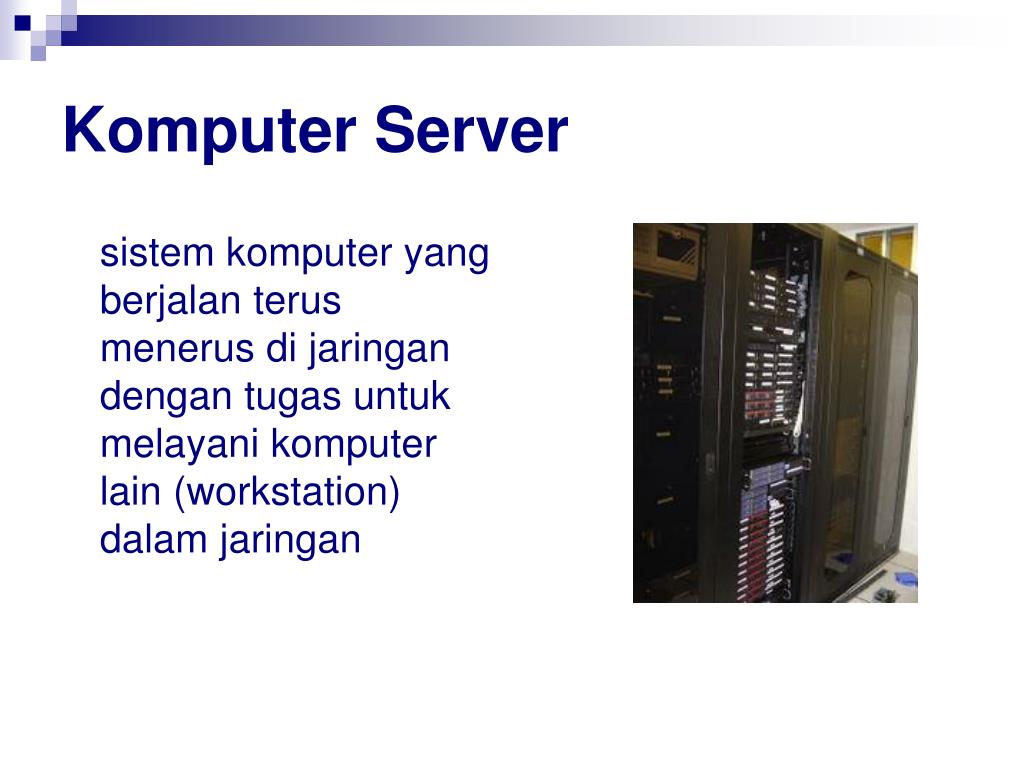 Komputer Server

sistem komputer yang berjalan terus menerus di jaringan dengan tugas untuk melayani komputer lain (workstation) dalam jaringan